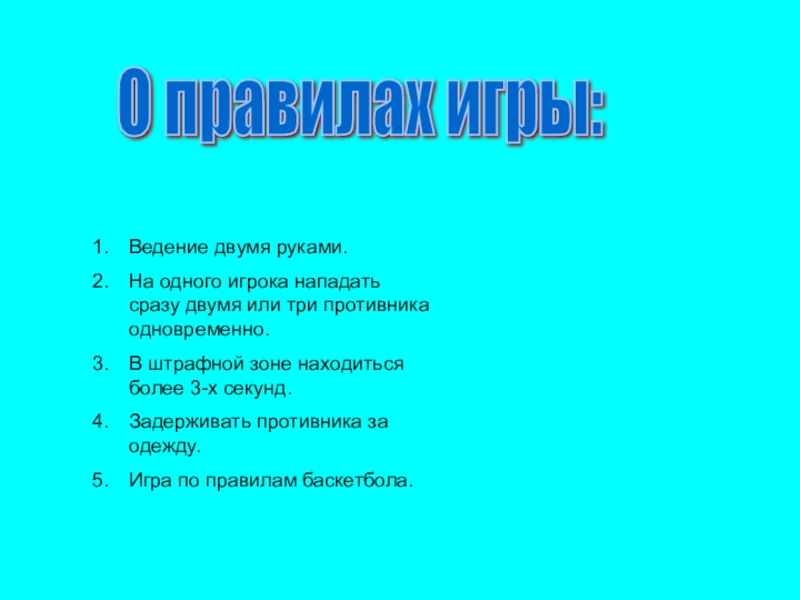 О правилах игры:

1. Ведение двумя руками.
2. На одного игрока нападать сразу двумя или три противника одновременно.
3. В штрафной зоне находиться более 3-х секунд.
4. Задерживать противника за одежду.
5. Игра по правилам баскетбола.